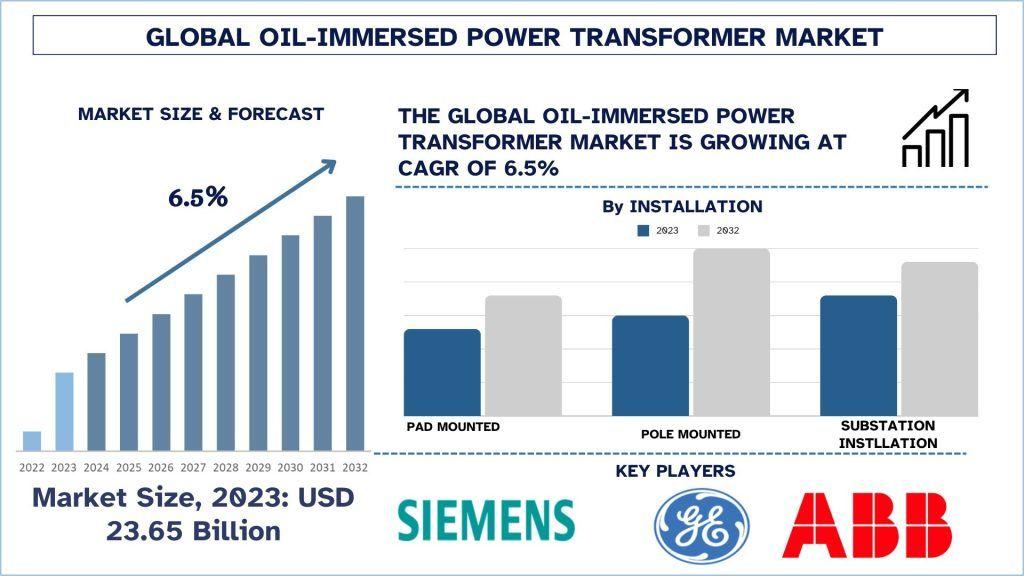 GLOBAL OIL-IMMERSED POWER TRANSFORMER MARKET

MARKET SIZE & FORECAST

6.5%

2022 2023 2024 2025 2026 2027 2028 2029 2030 2031 2032

Market Size, 2023: USD 23.65 Billion

THE GLOBAL OIL-IMMERSED POWER TRANSFORMER MARKET IS GROWING AT CAGR OF 6.5%

By INSTALLATION

2023 2032

PAD MOUNTED

POLE MOUNTED

SUBSTATION INSTLLATION

KEY PLAYERS

SIEMENS

GE

ABB